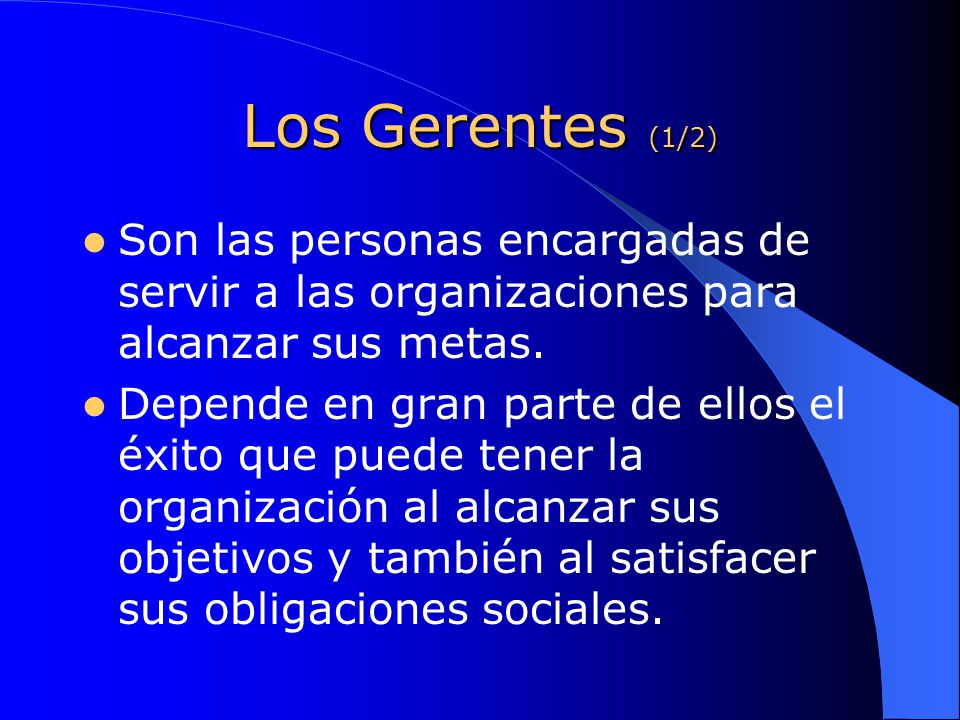 Los Gerentes (1/2)

- Son las personas encargadas de servir a las organizaciones para alcanzar sus metas.
- Depende en gran parte de ellos el éxito que puede tener la organización al alcanzar sus objetivos y también al satisfacer sus obligaciones sociales.